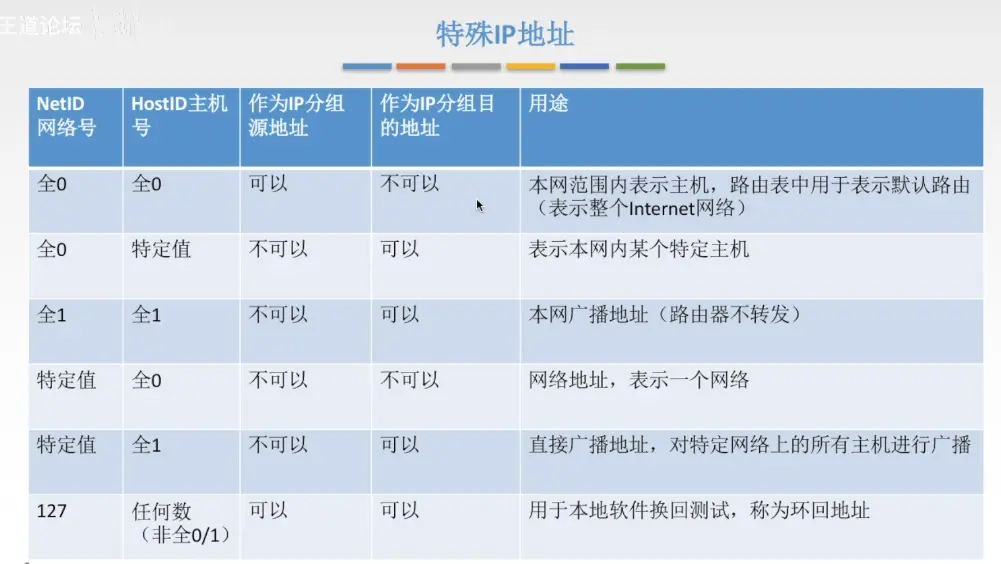 王道论坛

特殊IP地址

| NetID网络号 | HostID主机号 | 作为IP分组源地址 | 作为IP分组目的地址 | 用途 |
|---|---|---|---|---|
| 全0 | 全0 | 可以 | 不可以 | 本网范围内表示主机，路由表中用于表示默认路由（表示整个Internet网络） |
| 全0 | 特定值 | 不可以 | 可以 | 表示本网内某个特定主机 |
| 全1 | 全1 | 不可以 | 可以 | 本网广播地址（路由器不转发） |
| 特定值 | 全0 | 不可以 | 不可以 | 网络地址，表示一个网络 |
| 特定值 | 全1 | 不可以 | 可以 | 直接广播地址，对特定网络上的所有主机进行广播 |
| 127 | 任何数（非全0/1） | 可以 | 可以 | 用于本地软件换回测试，称为环回地址 |